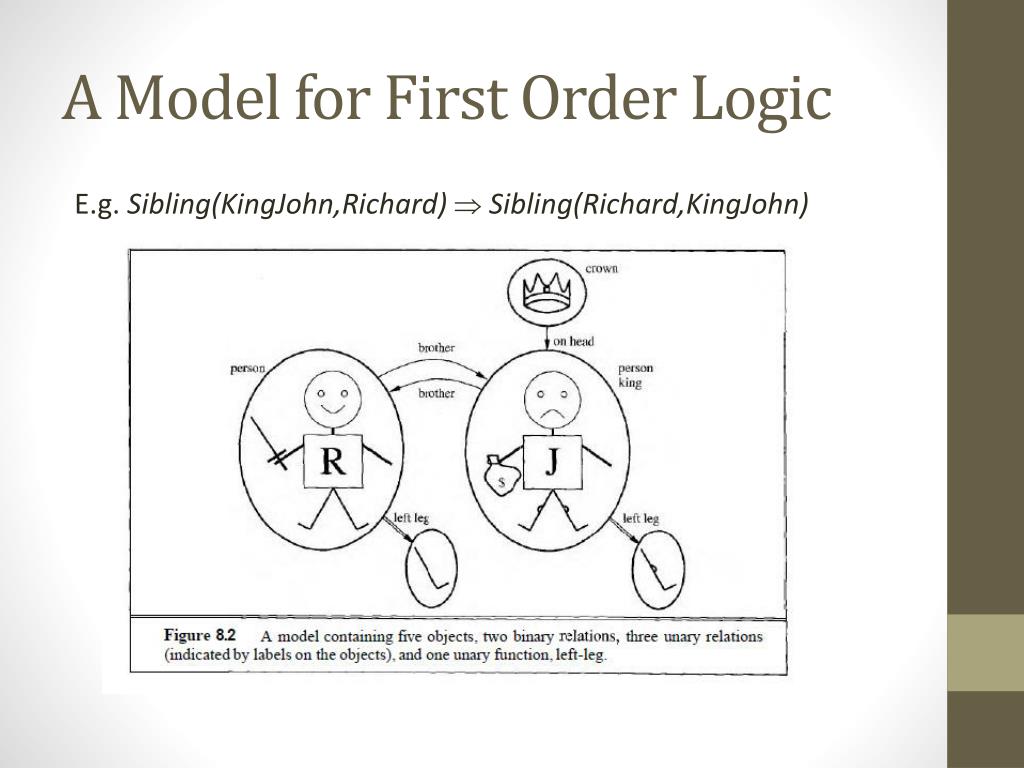 A Model for First Order Logic

E.g. Sibling(KingJohn,Richard) $\Rightarrow$ Sibling(Richard,KingJohn)

crown

on head

brother

brother

person

person
king

R

J

$

left leg

left leg

Figure 8.2 A model containing five objects, two binary relations, three unary relations (indicated by labels on the objects), and one unary function, left-leg.